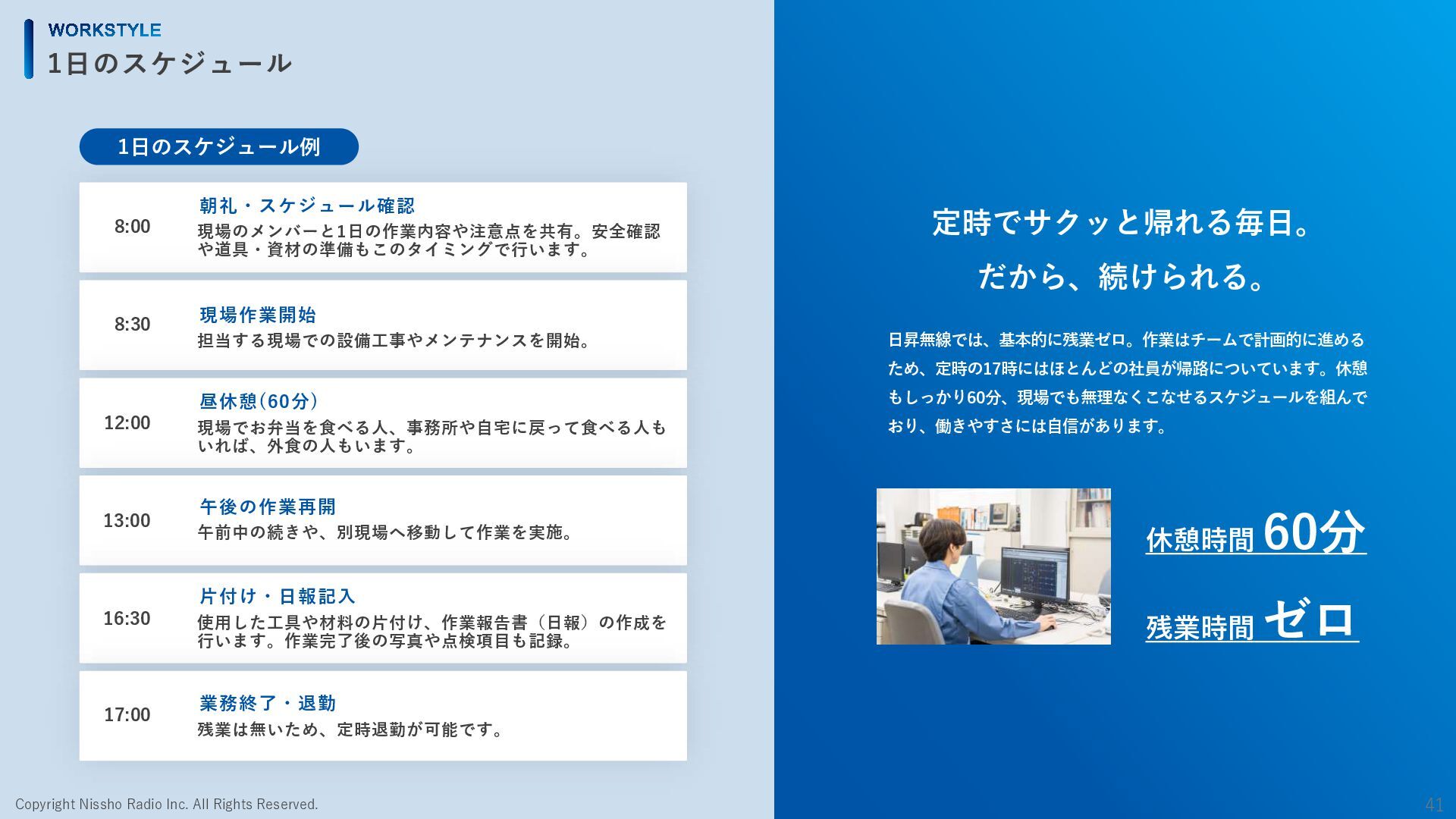 WORKSTYLE
1日のスケジュール

1日のスケジュール例

8:00
朝礼・スケジュール確認
現場のメンバーと1日の作業内容や注意点を共有。安全確認や道具・資材の準備もこのタイミングで行います。

8:30
現場作業開始
担当する現場での設備工事やメンテナンスを開始。

12:00
昼休憩(60分)
現場でお弁当を食べる人、事務所や自宅に戻って食べる人もいれば、外食の人もいます。

13:00
午後の作業再開
午前中の続きや、別現場へ移動して作業を実施。

16:30
片付け・日報記入
使用した工具や材料の片付け、作業報告書（日報）の作成を行います。作業完了後の写真や点検項目も記録。

17:00
業務終了・退勤
残業は無いため、定時退勤が可能です。

定時でサクッと帰れる毎日。
だから、続けられる。

日昇無線では、基本的に残業ゼロ。作業はチームで計画的に進めるため、定時の17時にはほとんどの社員が帰路についています。休憩もしっかり60分、現場でも無理なくこなせるスケジュールを組んでおり、働きやすさには自信があります。

休憩時間 60分
残業時間 ゼロ

Copyright Nissho Radio Inc. All Rights Reserved.
41